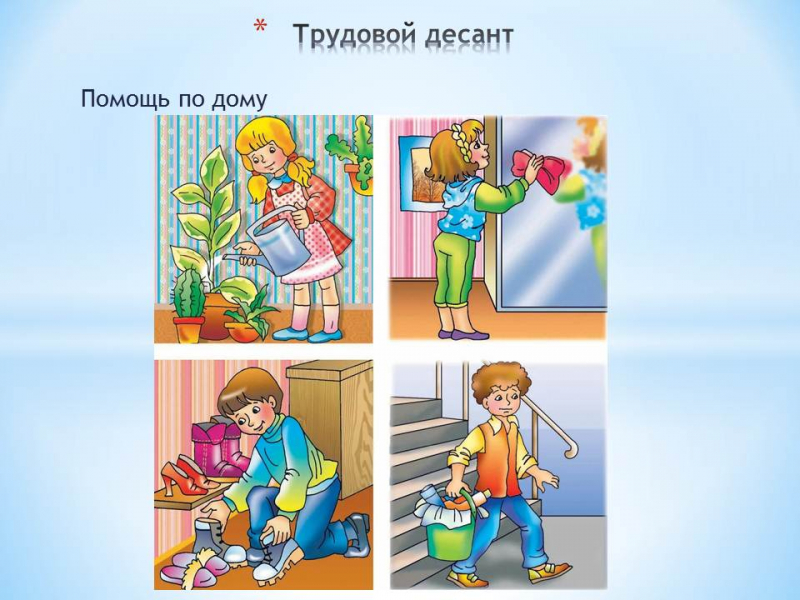 * Трудовой десант

Помощь по дому